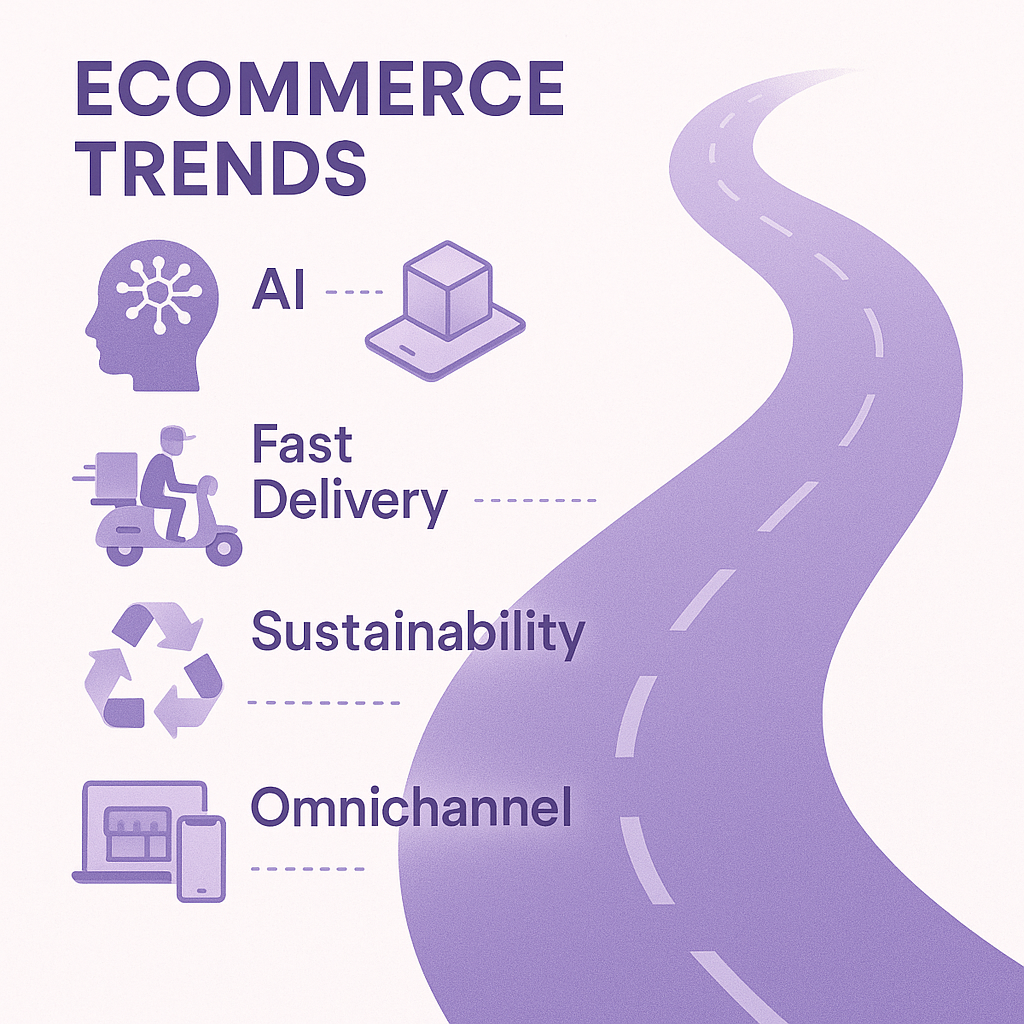 ECOMMERCE TRENDS

AI

Fast Delivery

Sustainability

Omnichannel